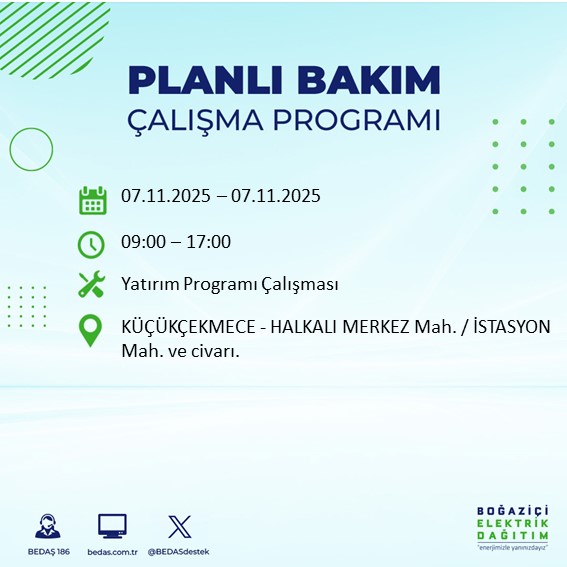 PLANLI BAKIM
ÇALIŞMA PROGRAMI

07.11.2025 – 07.11.2025

09:00 – 17:00

Yatırım Programı Çalışması

KÜÇÜKÇEKMECE - HALKALI MERKEZ Mah. / İSTASYON Mah. ve civarı.

BEDAŞ 186 bedas.com.tr @BEDASdestek

BOĞAZİÇİ
ELEKTRİK
DAĞITIM
"enerjimizle yanınızdayız"